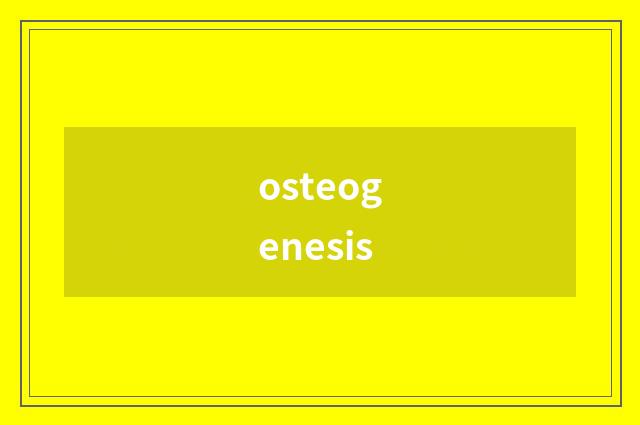 osteog
enesis